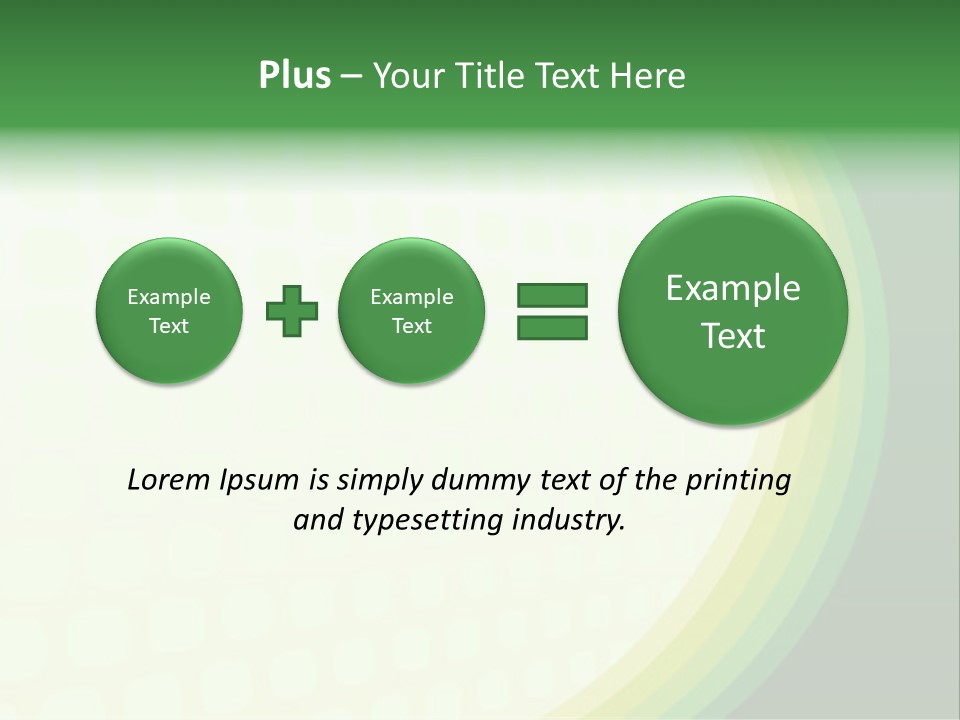 Plus – Your Title Text Here

Example Text

Example Text

Example Text

Lorem Ipsum is simply dummy text of the printing and typesetting industry.